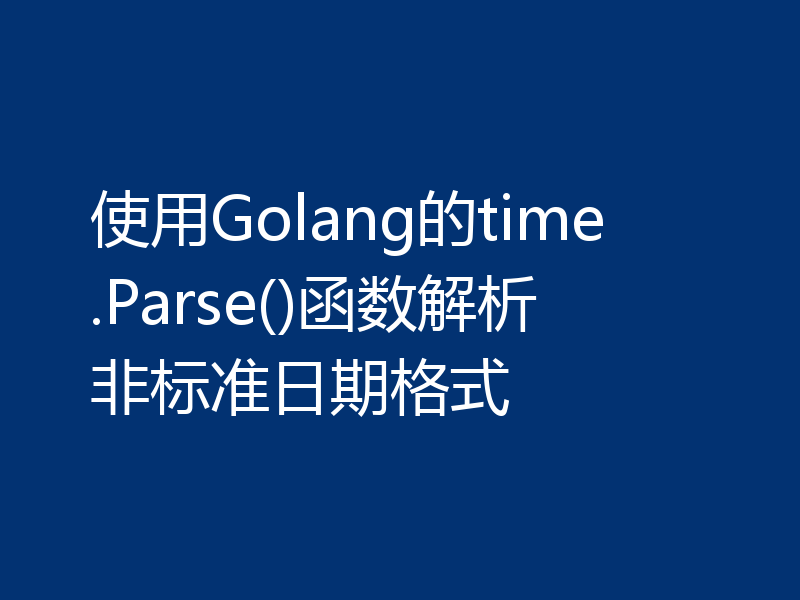 使用Golang的time.Parse()函数解析非标准日期格式